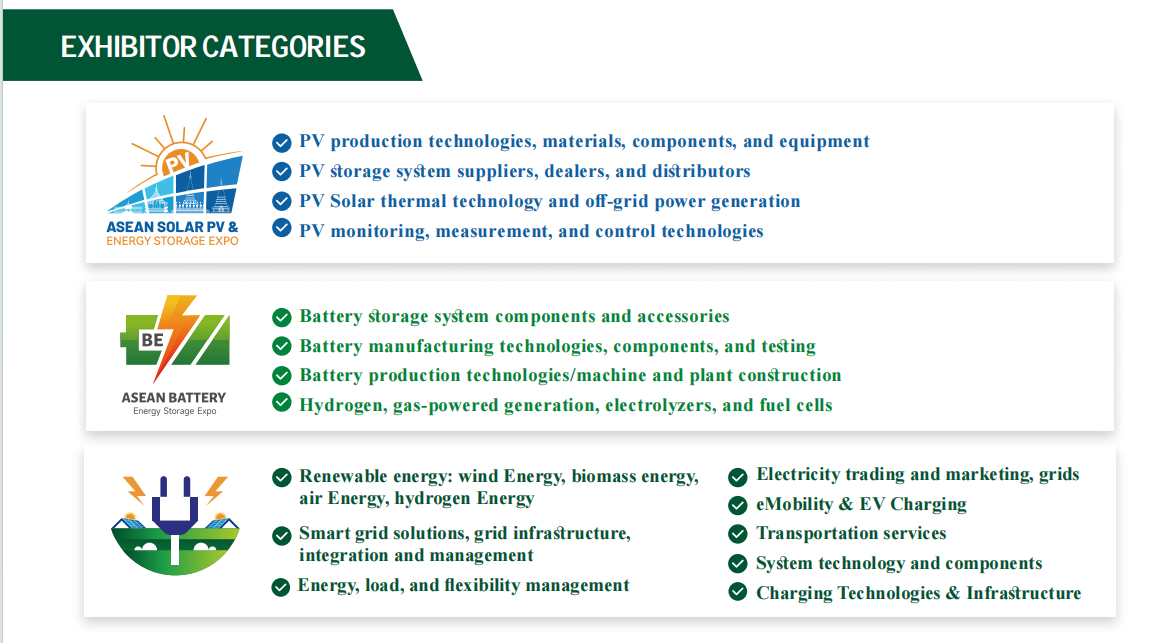 EXHIBITOR CATEGORIES

PV

ASEAN SOLAR PV & ENERGY STORAGE EXPO

PV production technologies, materials, components, and equipment
PV storage system suppliers, dealers, and distributors
PV Solar thermal technology and off-grid power generation
PV monitoring, measurement, and control technologies

BE

ASEAN BATTERY
Energy Storage Expo

Battery storage system components and accessories
Battery manufacturing technologies, components, and testing
Battery production technologies/machine and plant construction
Hydrogen, gas-powered generation, electrolyzers, and fuel cells

Renewable energy: wind Energy, biomass energy, air Energy, hydrogen Energy
Smart grid solutions, grid infrastructure, integration and management
Energy, load, and flexibility management

Electricity trading and marketing, grids
eMobility & EV Charging
Transportation services
System technology and components
Charging Technologies & Infrastructure